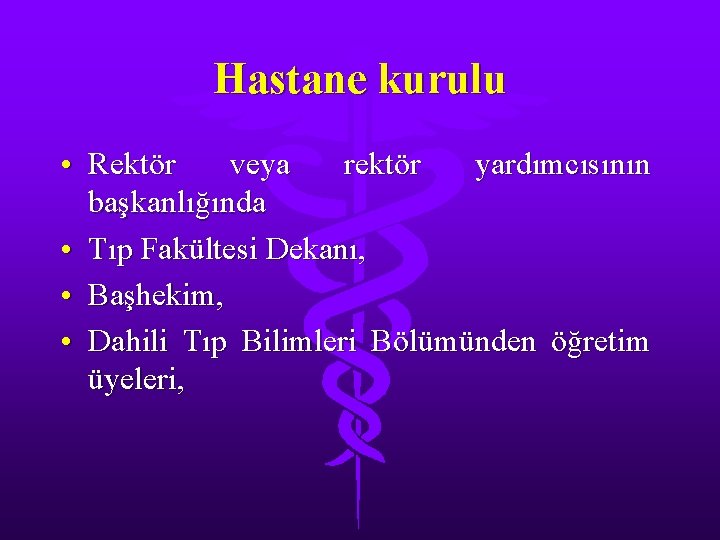 Hastane kurulu

• Rektör veya rektör yardımcısının başkanlığında
• Tıp Fakültesi Dekanı,
• Başhekim,
• Dahili Tıp Bilimleri Bölümünden öğretim üyeleri,